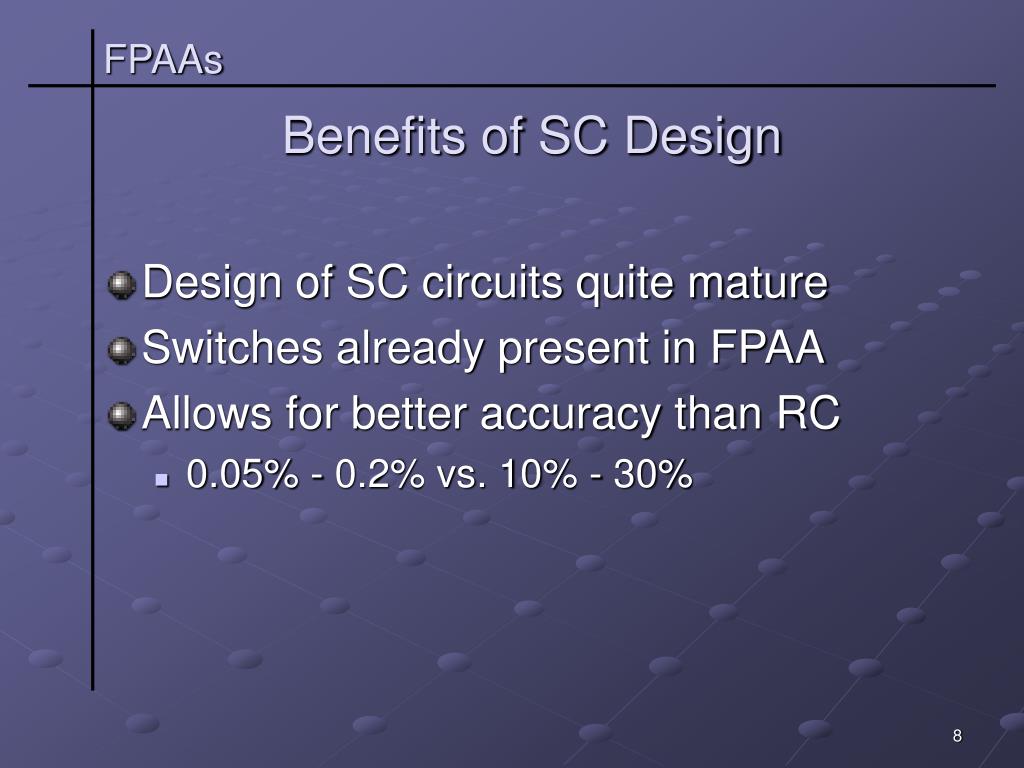 FPAAs

Benefits of SC Design

Design of SC circuits quite mature
Switches already present in FPAA
Allows for better accuracy than RC
0.05% - 0.2% vs. 10% - 30%

8